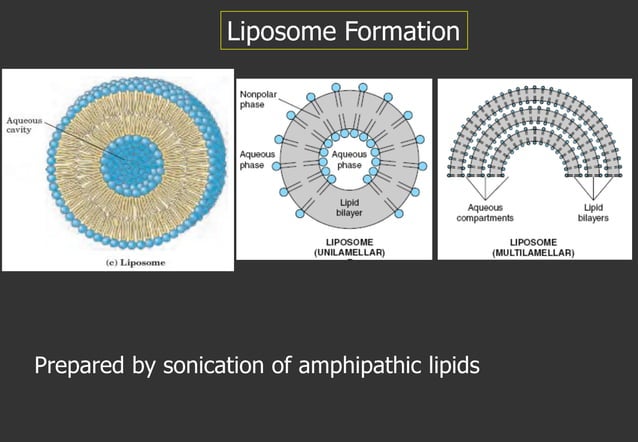 Liposome Formation

Aqueous cavity

(c) Liposome

Nonpolar phase

Aqueous phase

Aqueous phase

Lipid bilayer

LIPOSOME (UNILAMELLAR)

Aqueous compartments

Lipid bilayers

LIPOSOME (MULTILAMELLAR)

Prepared by sonication of amphipathic lipids